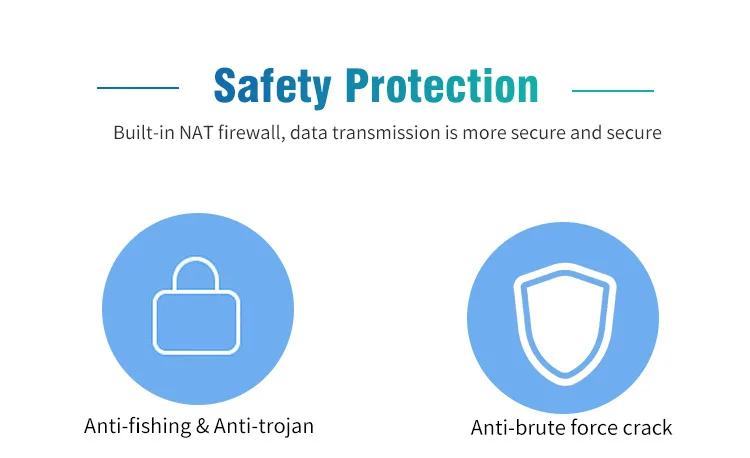 Safety Protection

Built-in NAT firewall, data transmission is more secure and secure

Anti-fishing & Anti-trojan

Anti-brute force crack